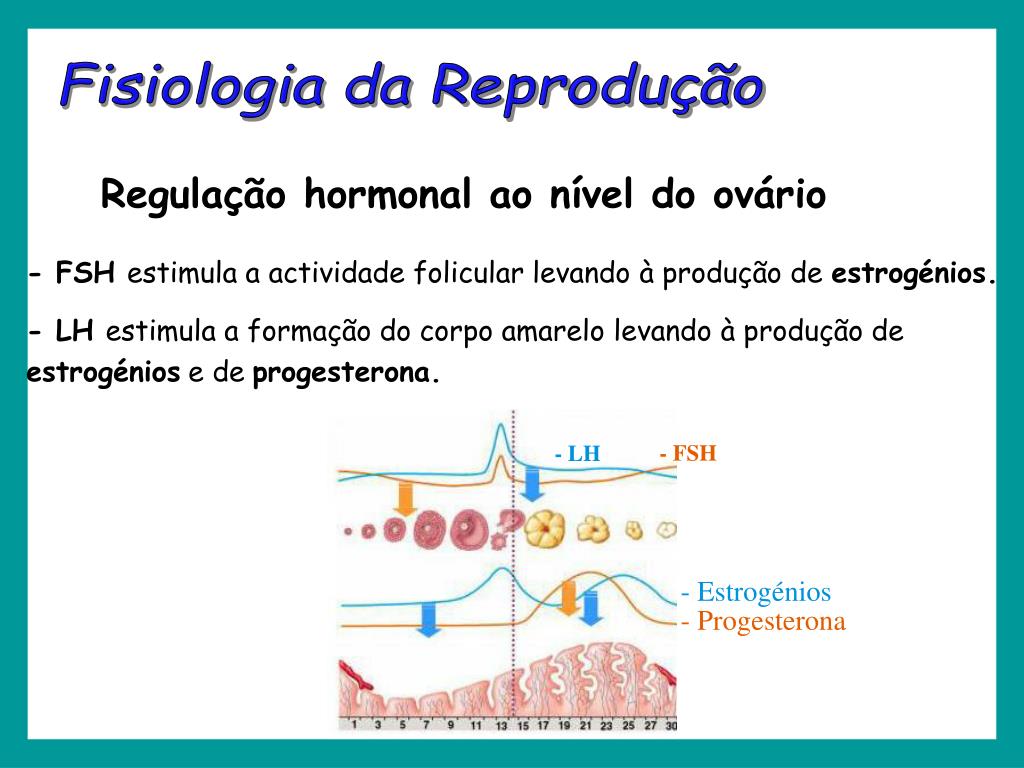 Fisiologia da Reprodução

Regulação hormonal ao nível do ovário

- FSH estimula a actividade folicular levando à produção de estrogénios.

- LH estimula a formação do corpo amarelo levando à produção de estrogénios e de progesterona.

- LH - FSH

- Estrogénios
- Progesterona

1 3 5 7 9 11 13 15 17 19 21 23 25 27 30